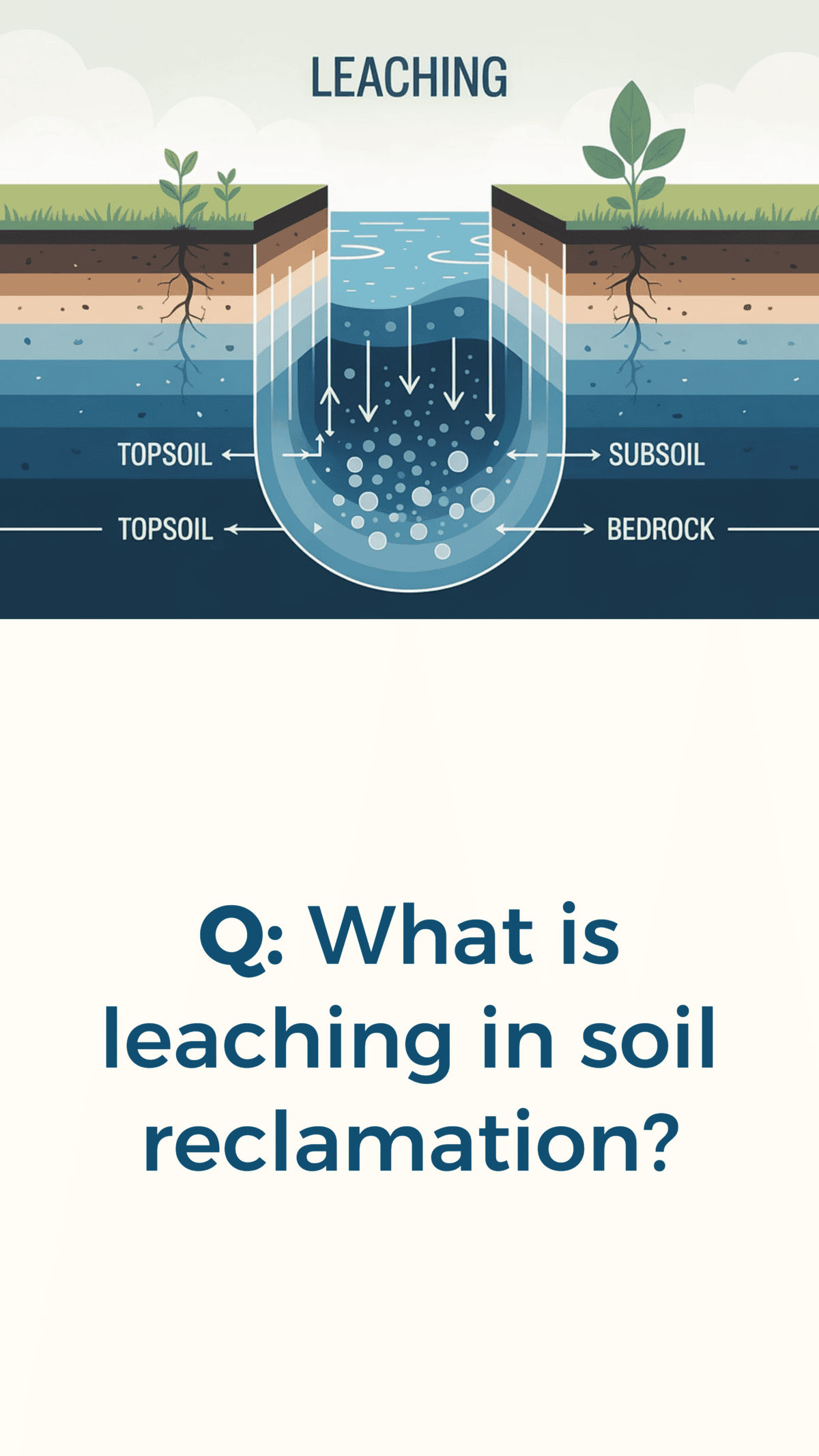 LEACHING

TOPSOIL

SUBSOIL

TOPSOIL

BEDROCK

Q: What is leaching in soil reclamation?